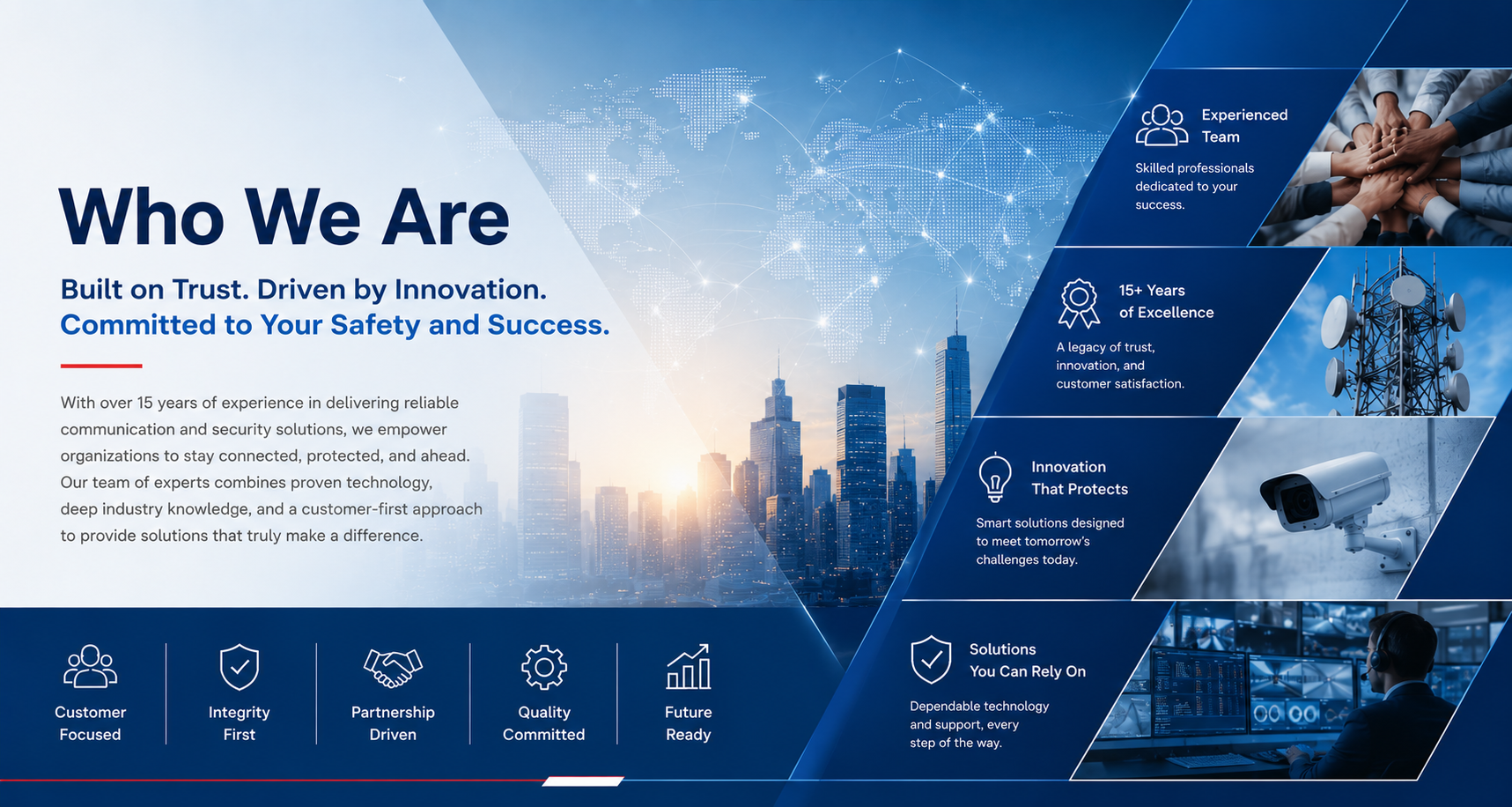 Who We Are

Built on Trust. Driven by Innovation.
Committed to Your Safety and Success.

With over 15 years of experience in delivering reliable communication and security solutions, we empower organizations to stay connected, protected, and ahead. Our team of experts combines proven technology, deep industry knowledge, and a customer-first approach to provide solutions that truly make a difference.

Customer Focused

Integrity First

Partnership Driven

Quality Committed

Future Ready

Experienced Team

Skilled professionals dedicated to your success.

15+ Years of Excellence

A legacy of trust, innovation, and customer satisfaction.

Innovation That Protects

Smart solutions designed to meet tomorrow's challenges today.

Solutions You Can Rely On

Dependable technology and support, every step of the way.